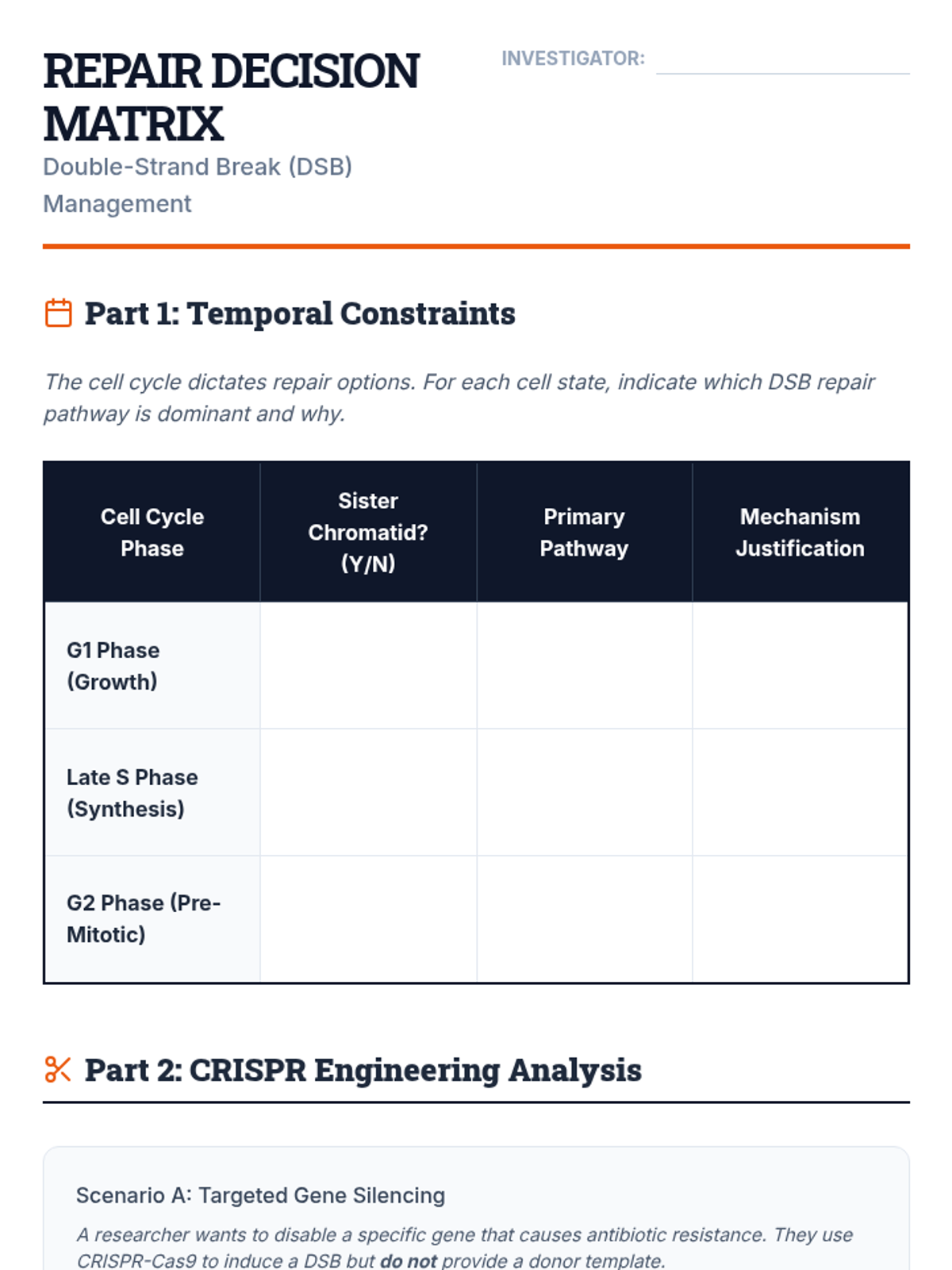 REPAIR DECISION MATRIX
Double-Strand Break (DSB) Management

INVESTIGATOR:

Part 1: Temporal Constraints

The cell cycle dictates repair options. For each cell state, indicate which DSB repair pathway is dominant and why.

| Cell Cycle Phase | Sister Chromatid? (Y/N) | Primary Pathway | Mechanism Justification |
|---|---|---|---|
| G1 Phase (Growth) | | | |
| Late S Phase (Synthesis) | | | |
| G2 Phase (Pre-Mitotic) | | | |

Part 2: CRISPR Engineering Analysis

Scenario A: Targeted Gene Silencing

A researcher wants to disable a specific gene that causes antibiotic resistance. They use CRISPR-Cas9 to induce a DSB but do not provide a donor template.